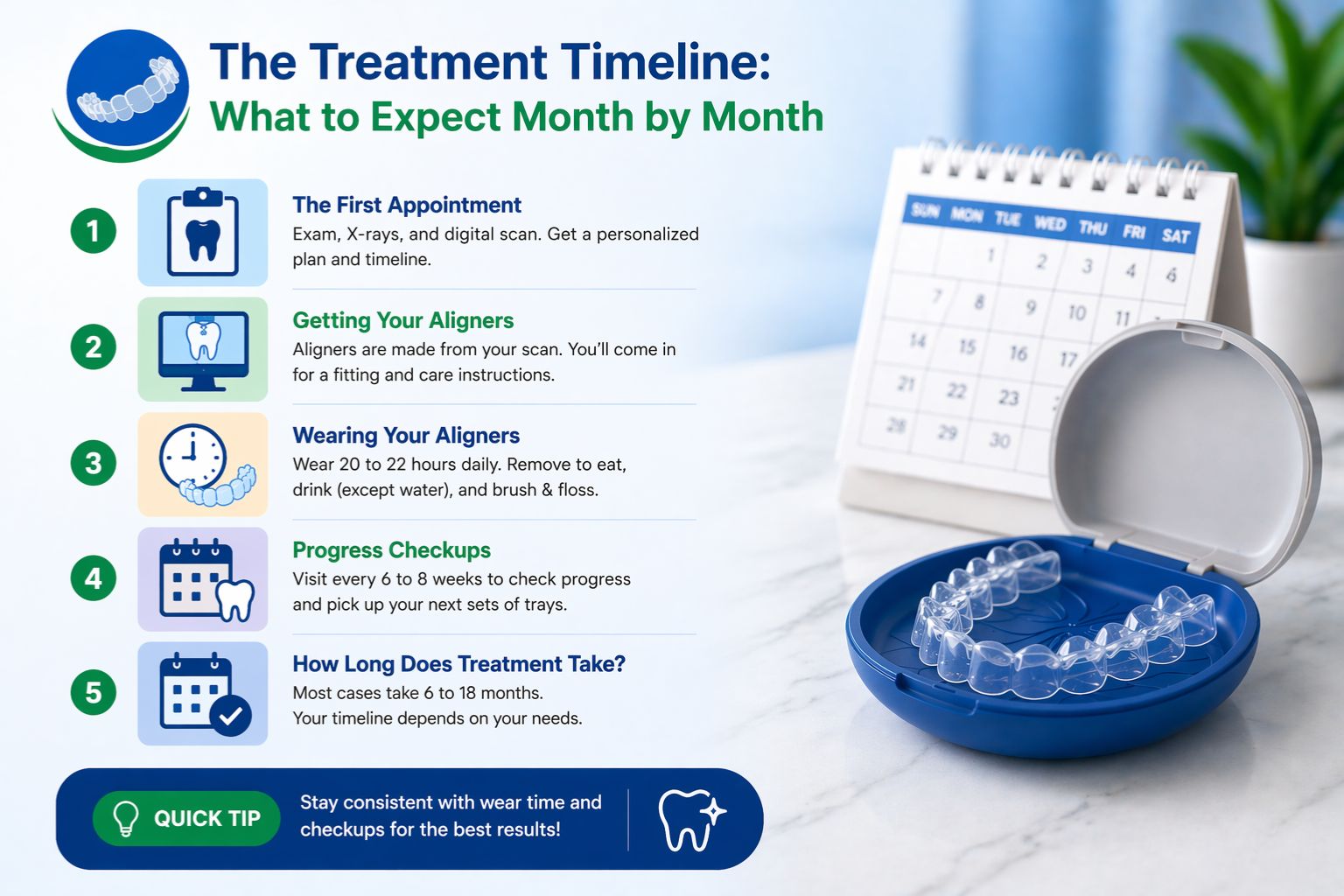 The Treatment Timeline:
What to Expect Month by Month

1
The First Appointment
Exam, X-rays, and digital scan. Get a personalized plan and timeline.

2
Getting Your Aligners
Aligners are made from your scan. You'll come in for a fitting and care instructions.

3
Wearing Your Aligners
Wear 20 to 22 hours daily. Remove to eat, drink (except water), and brush & floss.

4
Progress Checkups
Visit every 6 to 8 weeks to check progress and pick up your next sets of trays.

5
How Long Does Treatment Take?
Most cases take 6 to 18 months.
Your timeline depends on your needs.

QUICK TIP
Stay consistent with wear time and checkups for the best results!

SUN MON TUE WED THU FRI SAT
1 2 3 4 6
7 8 9 10 11
14 15 16 17
21 22 23
28 29 30